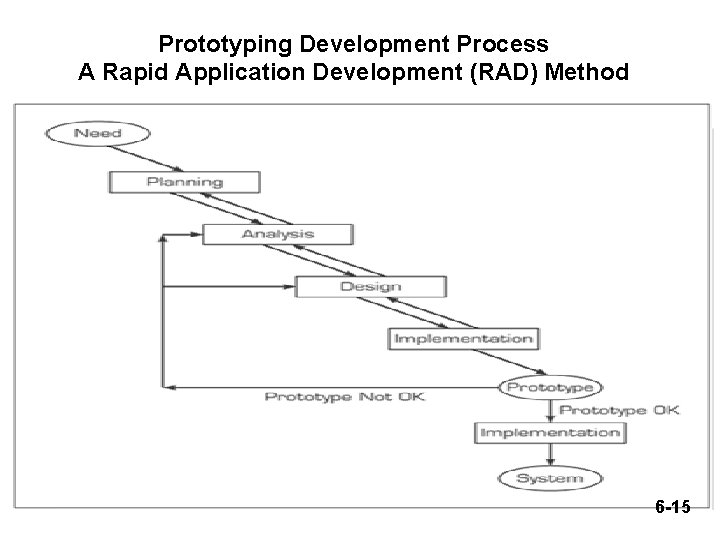 Prototyping Development Process
A Rapid Application Development (RAD) Method

Need

Planning

Analysis

Design

Implementation

Prototype

Prototype Not OK

Prototype OK

Implementation

System

6-15